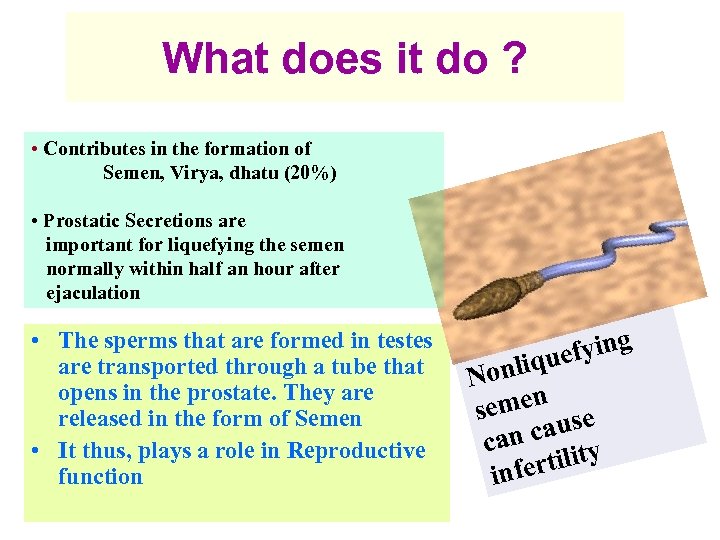 What does it do ?

• Contributes in the formation of Semen, Virya, dhatu (20%)

• Prostatic Secretions are important for liquefying the semen normally within half an hour after ejaculation

• The sperms that are formed in testes are transported through a tube that opens in the prostate. They are released in the form of Semen

• It thus, plays a role in Reproductive function

Nonliquefying semen can cause infertility